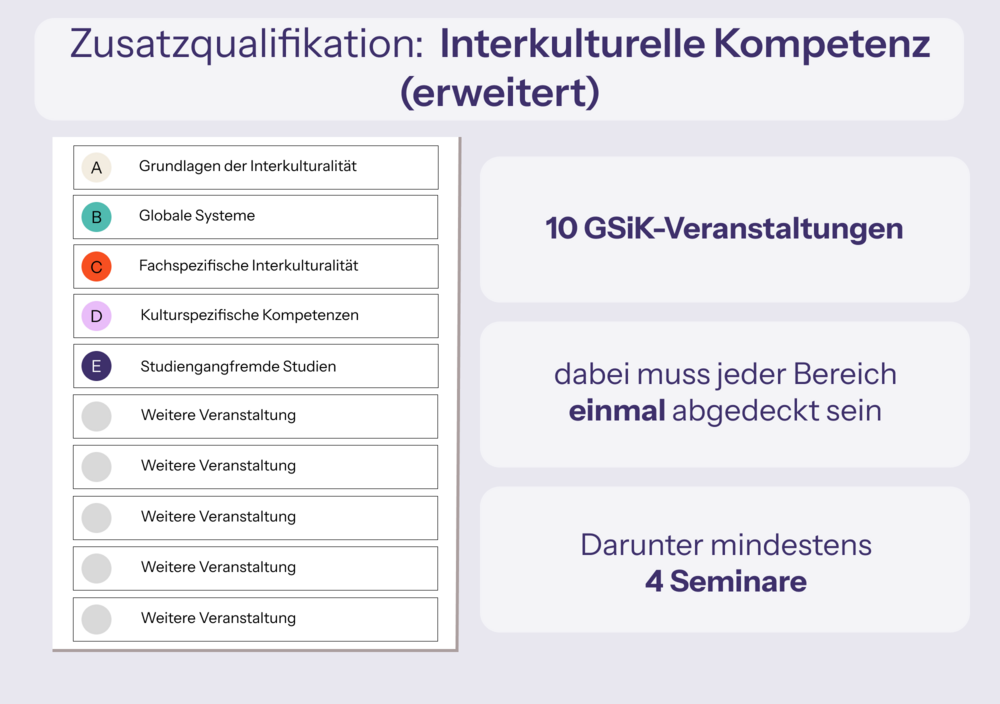 Zusatzqualifikation: Interkulturelle Kompetenz (erweitert)

A Grundlagen der Interkulturalität

B Globale Systeme

C Fachspezifische Interkulturalität

D Kulturspezifische Kompetenzen

E Studiengangfremde Studien

Weitere Veranstaltung

Weitere Veranstaltung

Weitere Veranstaltung

Weitere Veranstaltung

Weitere Veranstaltung

10 GSiK-Veranstaltungen

dabei muss jeder Bereich einmal abgedeckt sein

Darunter mindestens 4 Seminare